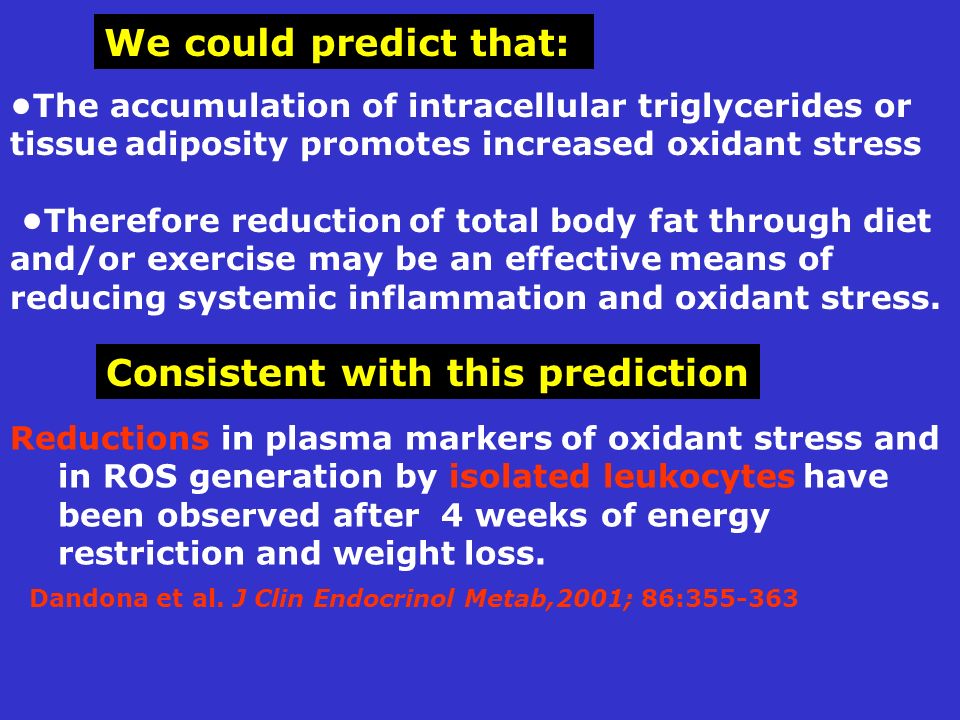 We could predict that:

•The accumulation of intracellular triglycerides or tissue adiposity promotes increased oxidant stress

•Therefore reduction of total body fat through diet and/or exercise may be an effective means of reducing systemic inflammation and oxidant stress.

Consistent with this prediction

Reductions in plasma markers of oxidant stress and in ROS generation by isolated leukocytes have been observed after 4 weeks of energy restriction and weight loss.

Dandona et al. J Clin Endocrinol Metab,2001; 86:355-363